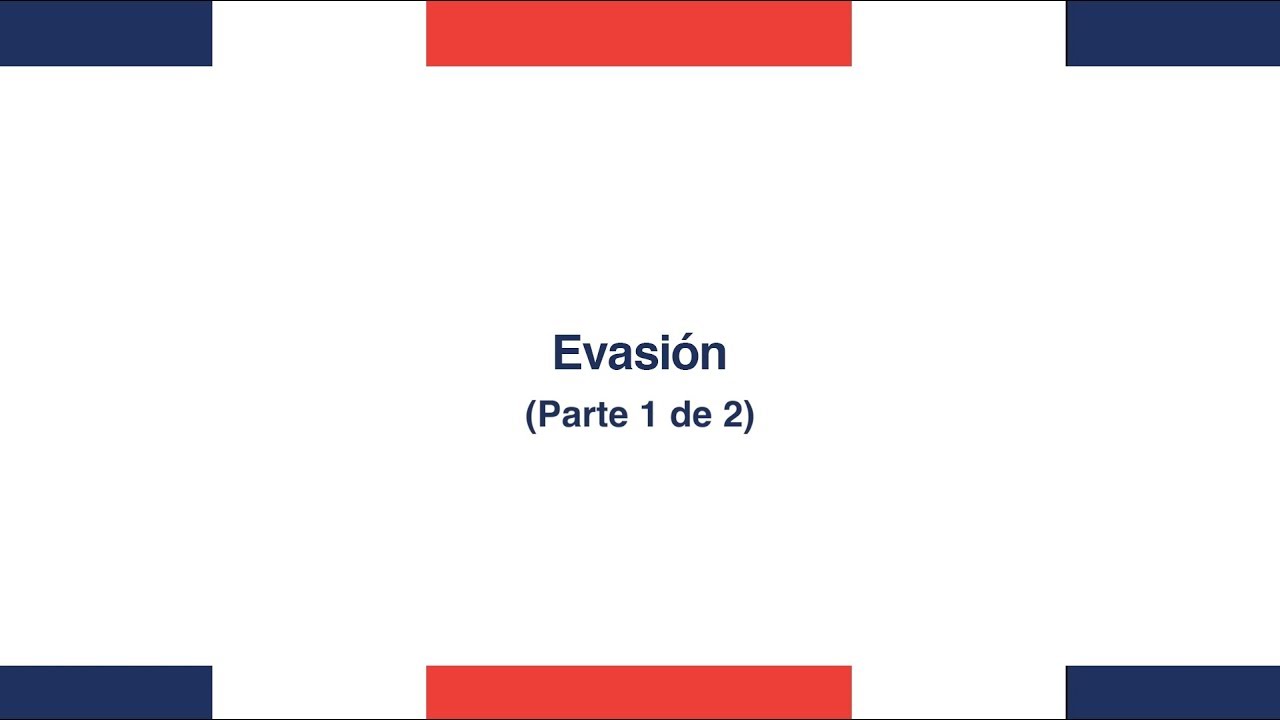 Evasión
(Parte 1 de 2)